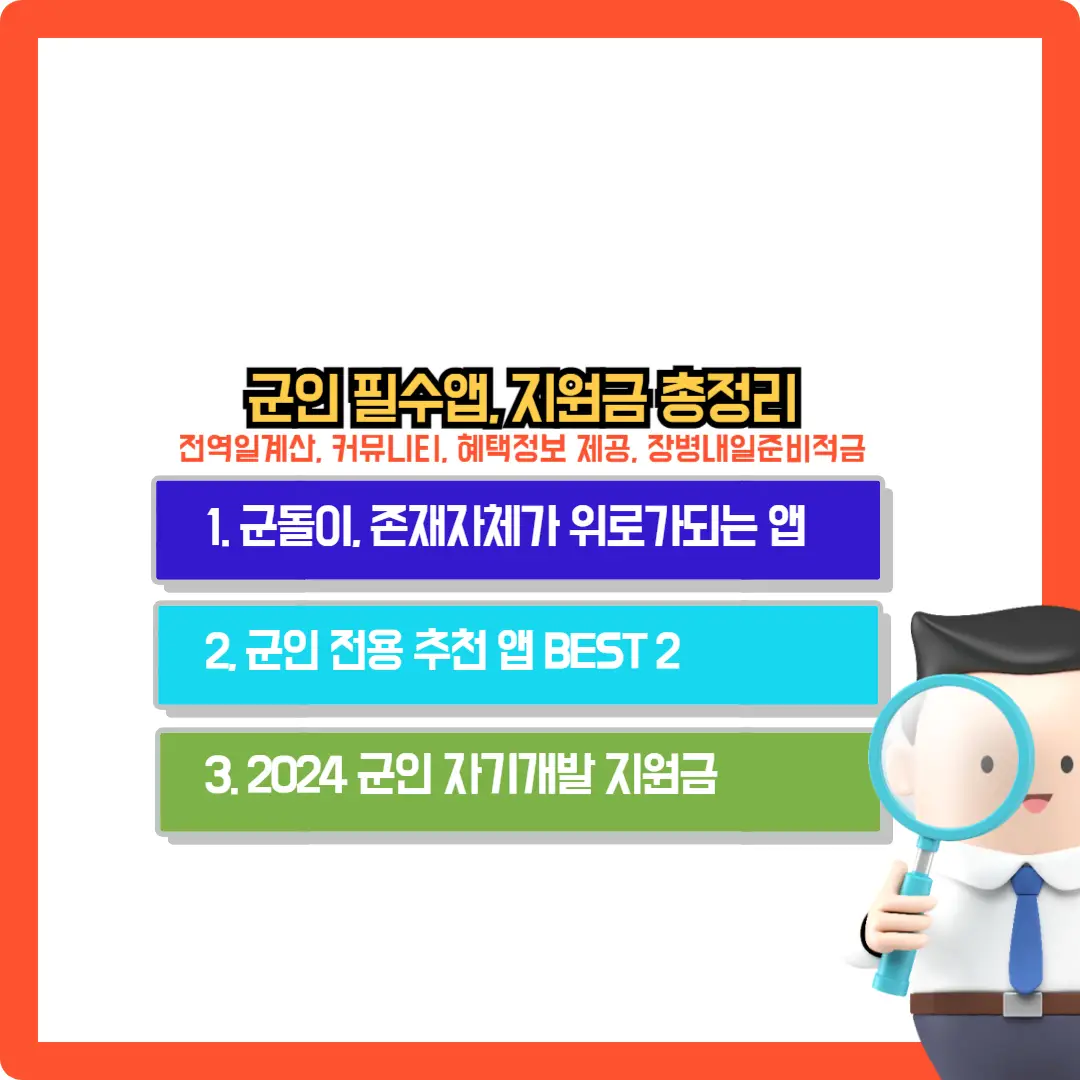 군인 필수앱, 지원금 총정리
전역일계산, 커뮤니티, 혜택정보 제공, 장병내일준비적금

1. 군돌이, 존재자체가 위로가되는 앱

2. 군인 전용 추천 앱 BEST 2

3. 2024 군인 자기개발 지원금